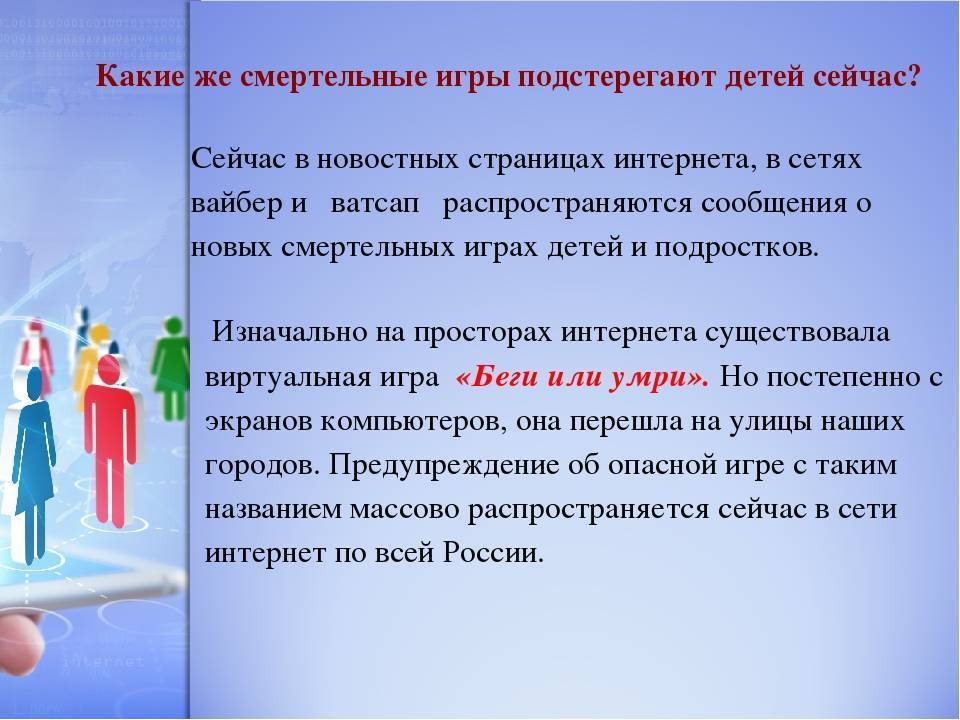 Какие же смертельные игры подстерегают детей сейчас?

Сейчас в новостных страницах интернета, в сетях вайбер и ватсап распространяются сообщения о новых смертельных играх детей и подростков.

Изначально на просторах интернета существовала виртуальная игра «Беги или умри». Но постепенно с экранов компьютеров, она перешла на улицы наших городов. Предупреждение об опасной игре с таким названием массово распространяется сейчас в сети интернет по всей России.

internet